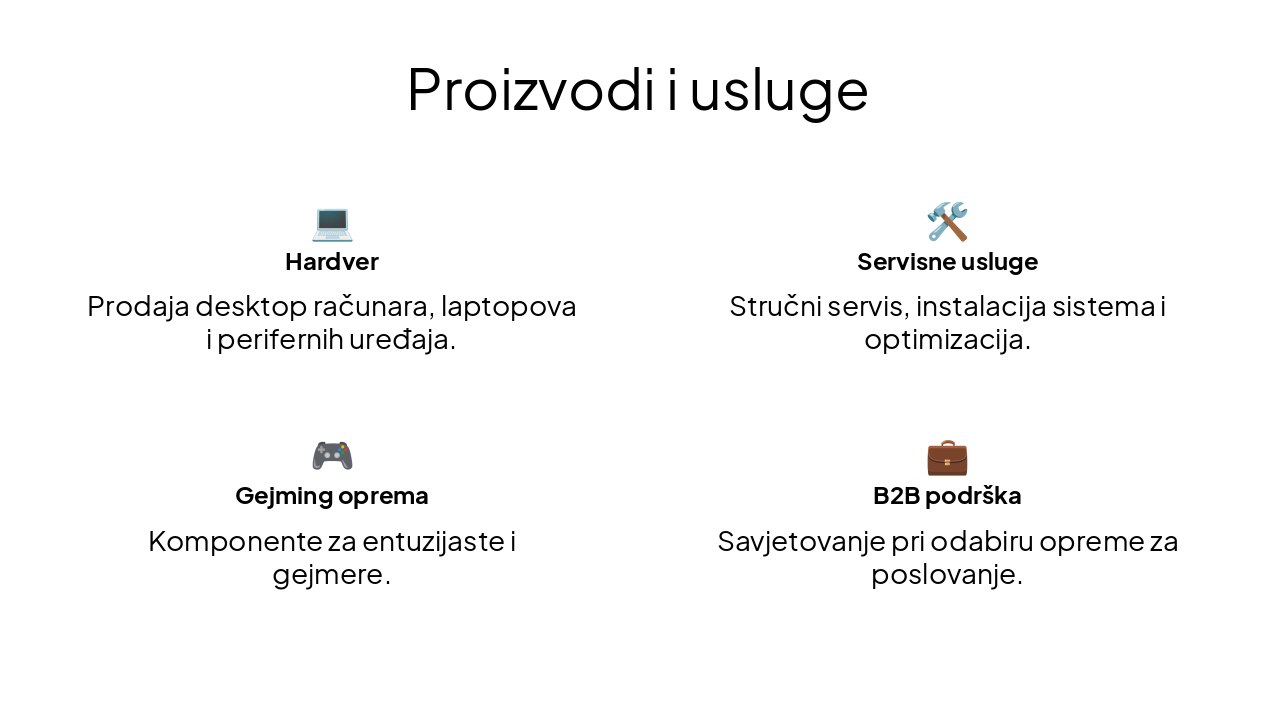 Proizvodi i usluge

Hardver

Prodaja desktop računara, laptopova i perifernih uređaja.

Servisne usluge

Stručni servis, instalacija sistema i optimizacija.

Gejming oprema

Komponente za entuzijaste i gejmere.

B2B podrška

Savjetovanje pri odabiru opreme za poslovanje.